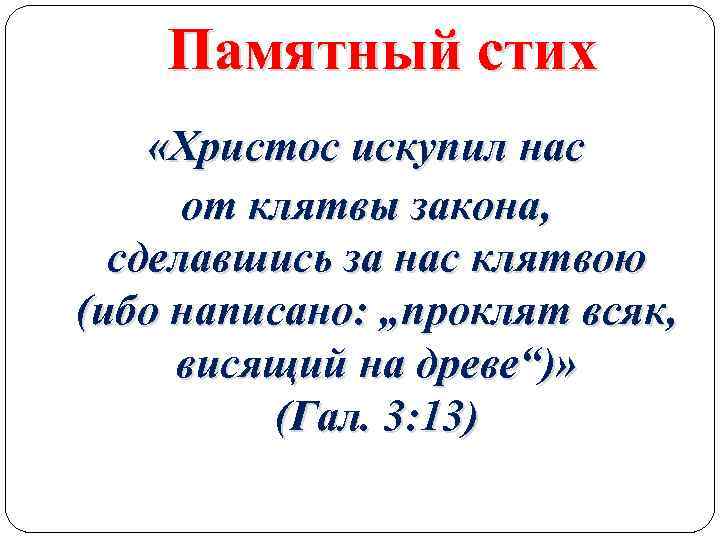 Памятный стих

«Христос искупил нас от клятвы закона, сделавшись за нас клятвою (ибо написано: „проклят всяк, висящий на древе“)»
(Гал. 3:13)